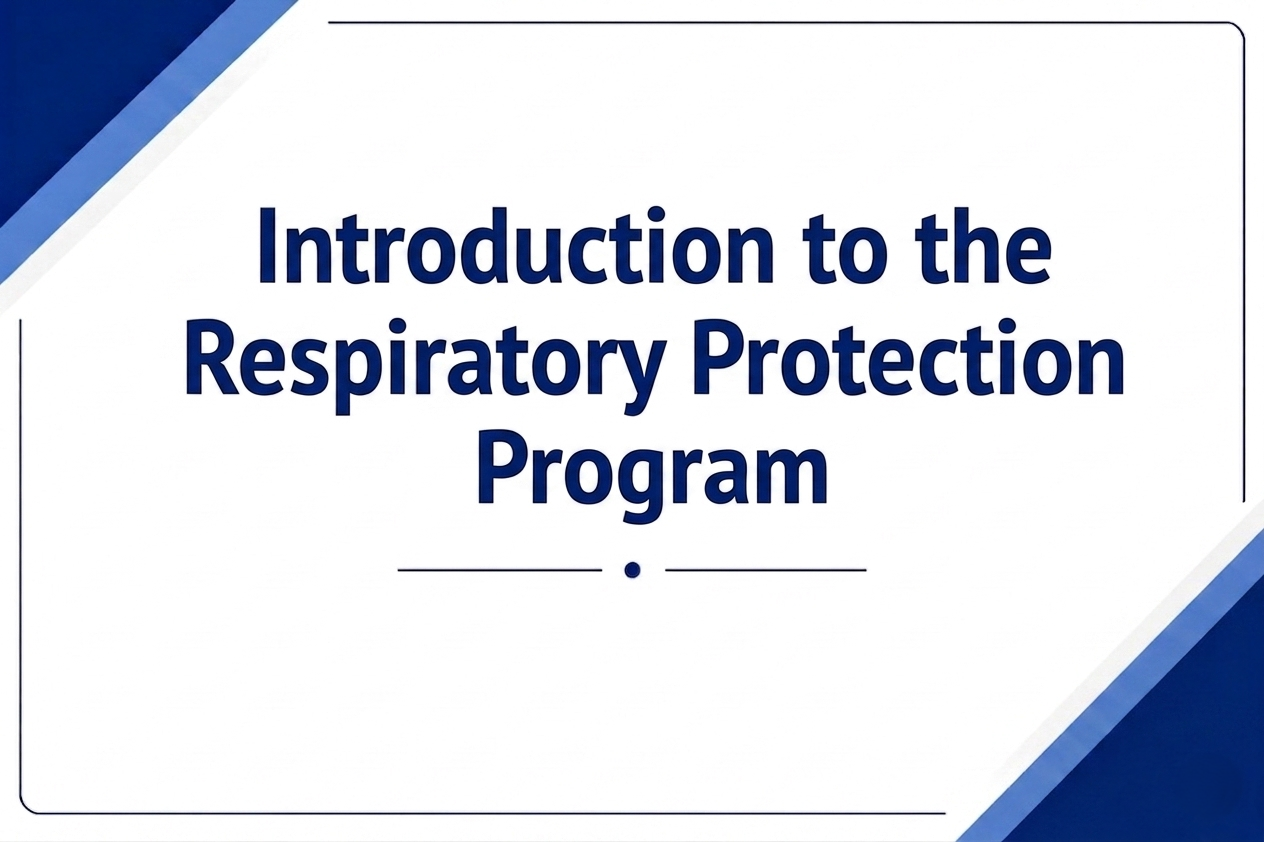 Introduction to the Respiratory Protection Program